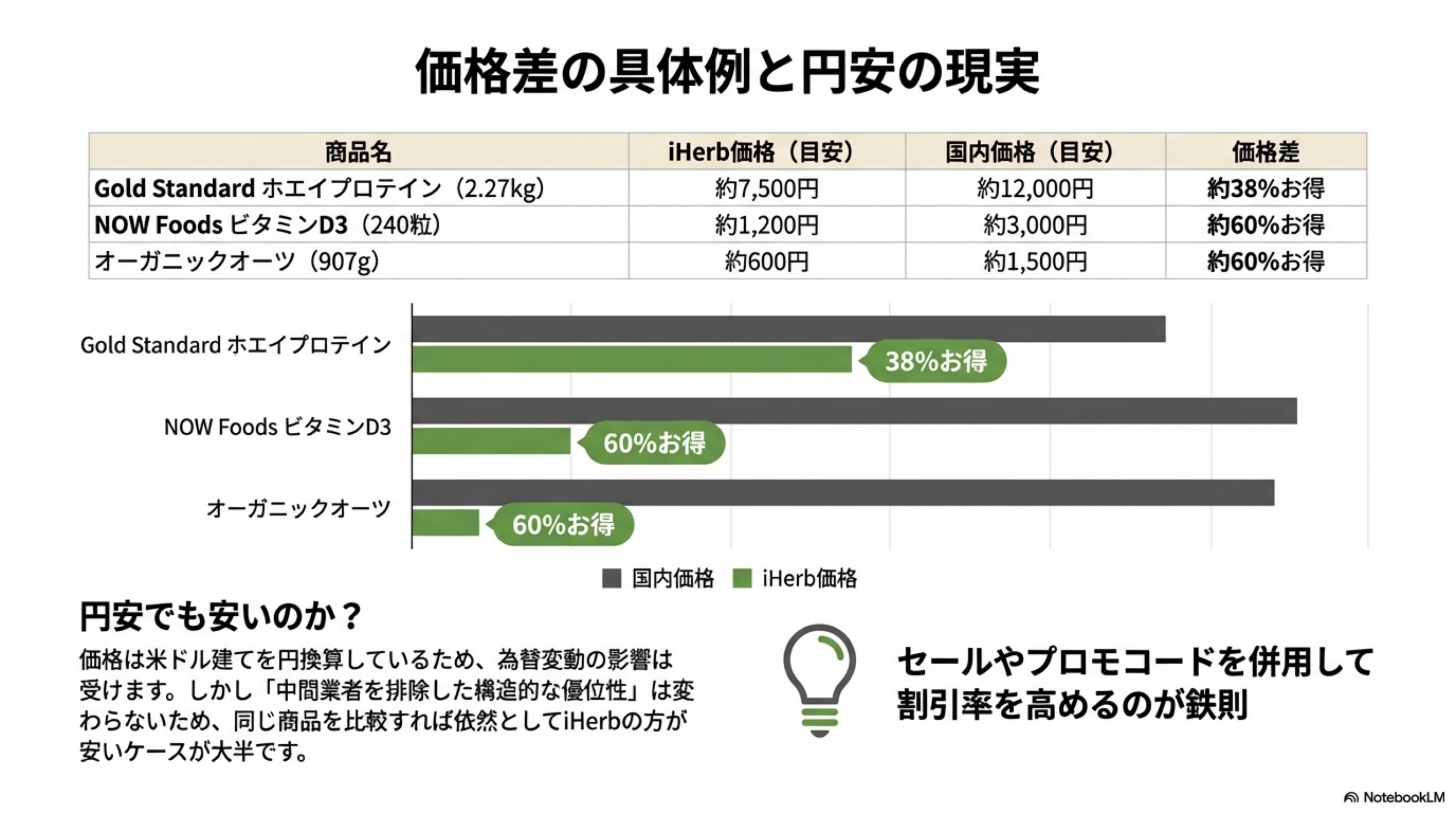 価格差の具体例と円安の現実

| 商品名 | iHerb価格（目安） | 国内価格（目安） | 価格差 |
|---|---|---|---|
| Gold Standard ホエイプロテイン（2.27kg） | 約7,500円 | 約12,000円 | 約38%お得 |
| NOW Foods ビタミンD3（240粒） | 約1,200円 | 約3,000円 | 約60%お得 |
| オーガニックオーツ（907g） | 約600円 | 約1,500円 | 約60%お得 |

Gold Standard ホエイプロテイン
38%お得
NOW Foods ビタミンD3
60%お得
オーガニックオーツ
60%お得

国内価格 iHerb価格

円安でも安いのか？

価格は米ドル建てを円換算しているため、為替変動の影響は受けます。しかし「中間業者を排除した構造的な優位性」は変わらないため、同じ商品を比較すれば依然としてiHerbの方が安いケースが大半です。

セールやプロモコードを併用して割引率を高めるのが鉄則

NotebookLM